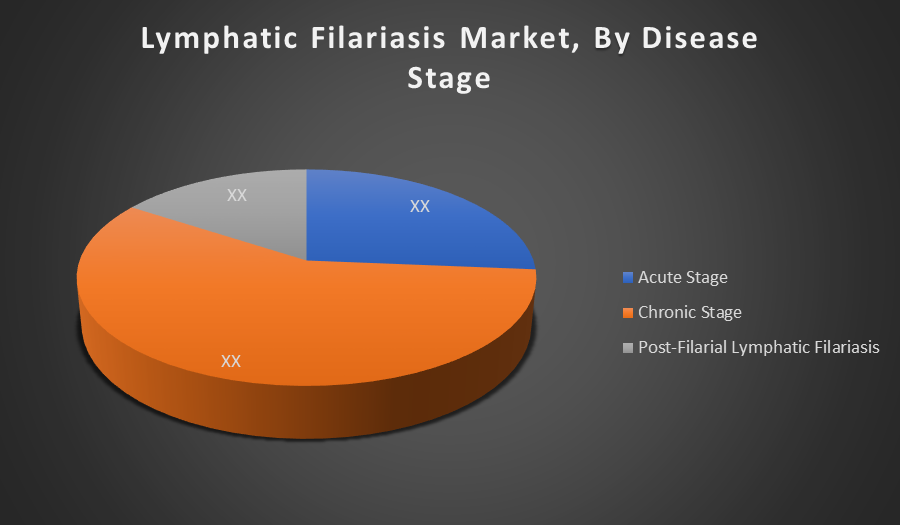 Lymphatic Filariasis Market, By Disease Stage

XX

XX

XX

Acute Stage

Chronic Stage

Post-Filarial Lymphatic Filariasis